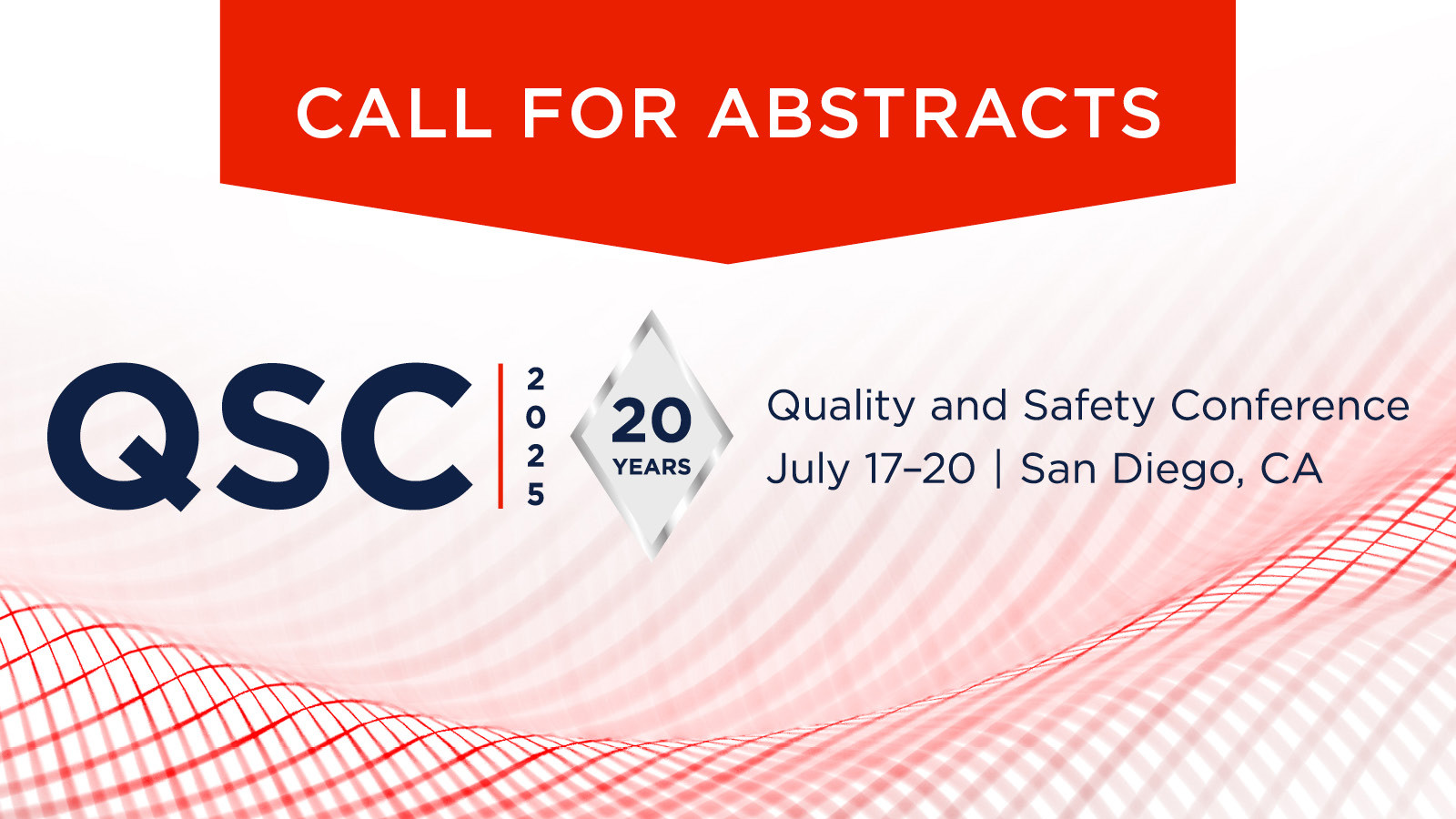 CALL FOR ABSTRACTS

QSC 2025

20 YEARS

Quality and Safety Conference
July 17–20 | San Diego, CA